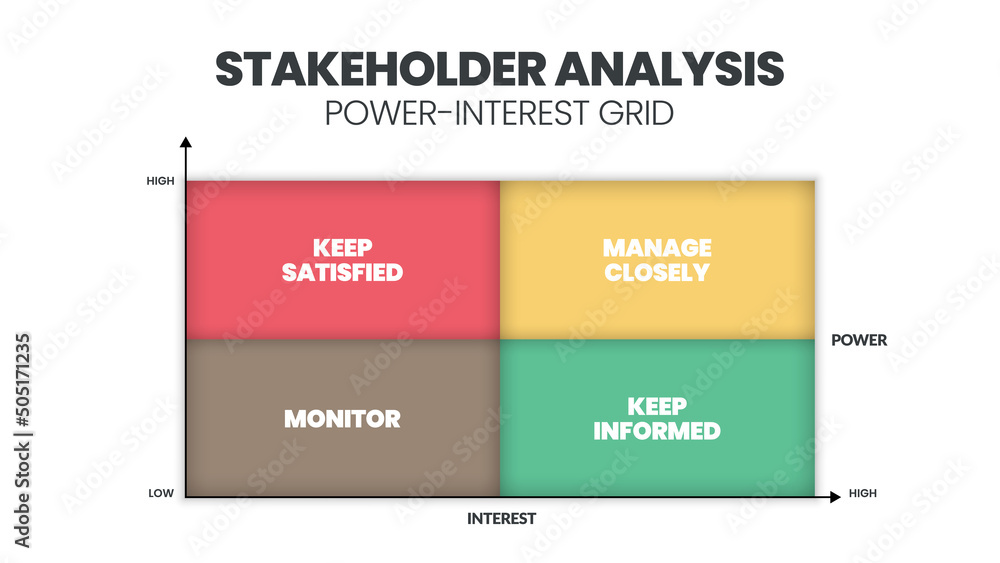 STAKEHOLDER ANALYSIS
POWER-INTEREST GRID

HIGH

KEEP SATISFIED

MANAGE CLOSELY

POWER

MONITOR

KEEP INFORMED

LOW

HIGH

INTEREST

Adobe Stock | #505171235